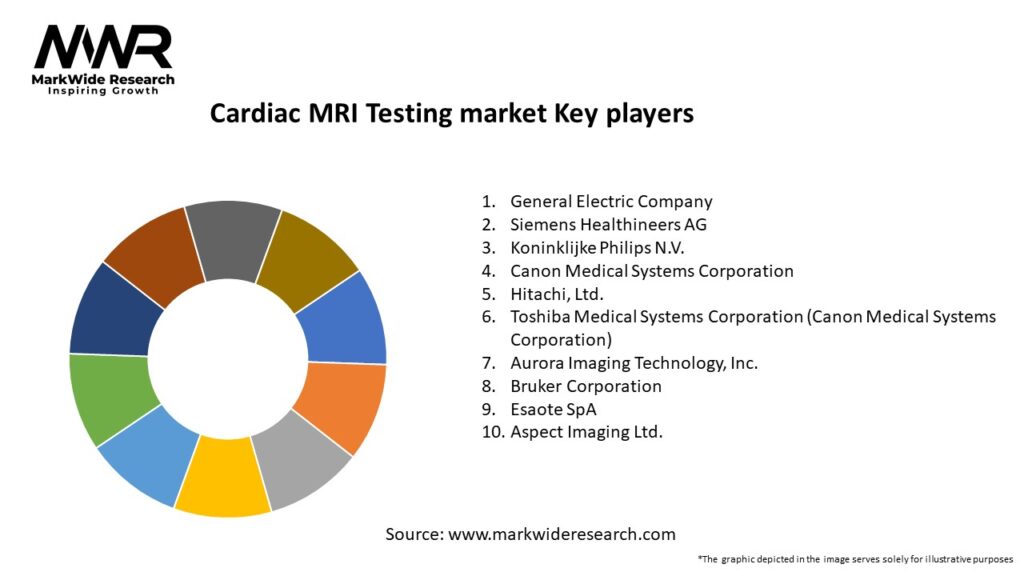 MWR
MarkWide Research
Inspiring Growth

Cardiac MRI Testing market Key players

1. General Electric Company
2. Siemens Healthineers AG
3. Koninklijke Philips N.V.
4. Canon Medical Systems Corporation
5. Hitachi, Ltd.
6. Toshiba Medical Systems Corporation (Canon Medical Systems Corporation)
7. Aurora Imaging Technology, Inc.
8. Bruker Corporation
9. Esaote SpA
10. Aspect Imaging Ltd.

Source: www.markwideresearch.com

*The graphic depicted in the image serves solely for illustrative purposes